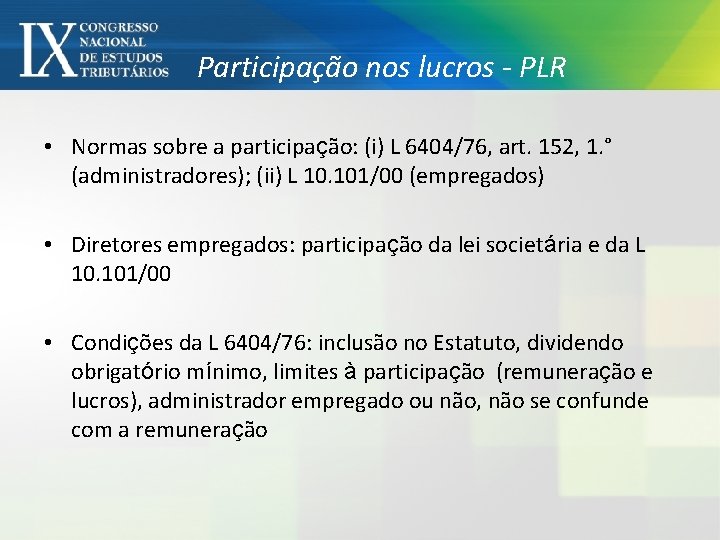 IX CONGRESSO NACIONAL DE ESTUDOS TRIBUTÁRIOS

Participação nos lucros - PLR

• Normas sobre a participação: (i) L 6404/76, art. 152, 1.° (administradores); (ii) L 10.101/00 (empregados)

• Diretores empregados: participação da lei societária e da L 10.101/00

• Condições da L 6404/76: inclusão no Estatuto, dividendo obrigatório mínimo, limites à participação (remuneração e lucros), administrador empregado ou não, não se confunde com a remuneração